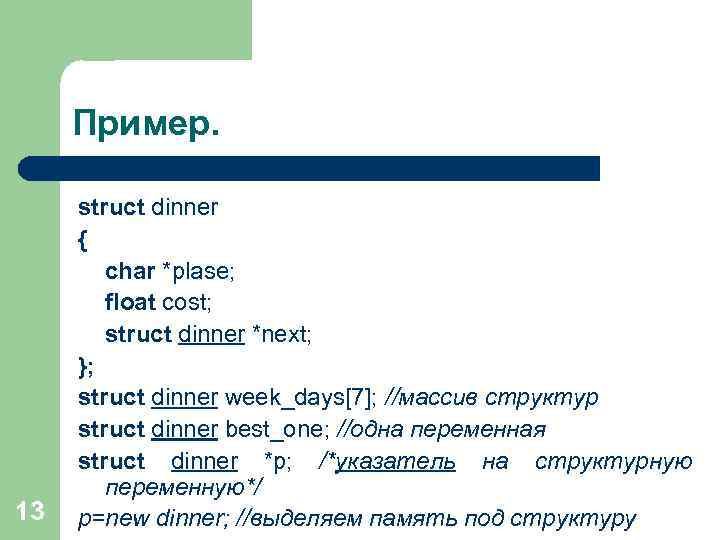 Пример.

struct dinner
{
char *plase;
float cost;
struct dinner *next;
};
struct dinner week_days[7]; //массив структур
struct dinner best_one; //одна переменная
struct dinner *p; /*указатель на структурную переменную*/
p=new dinner; //выделяем память под структуру

13